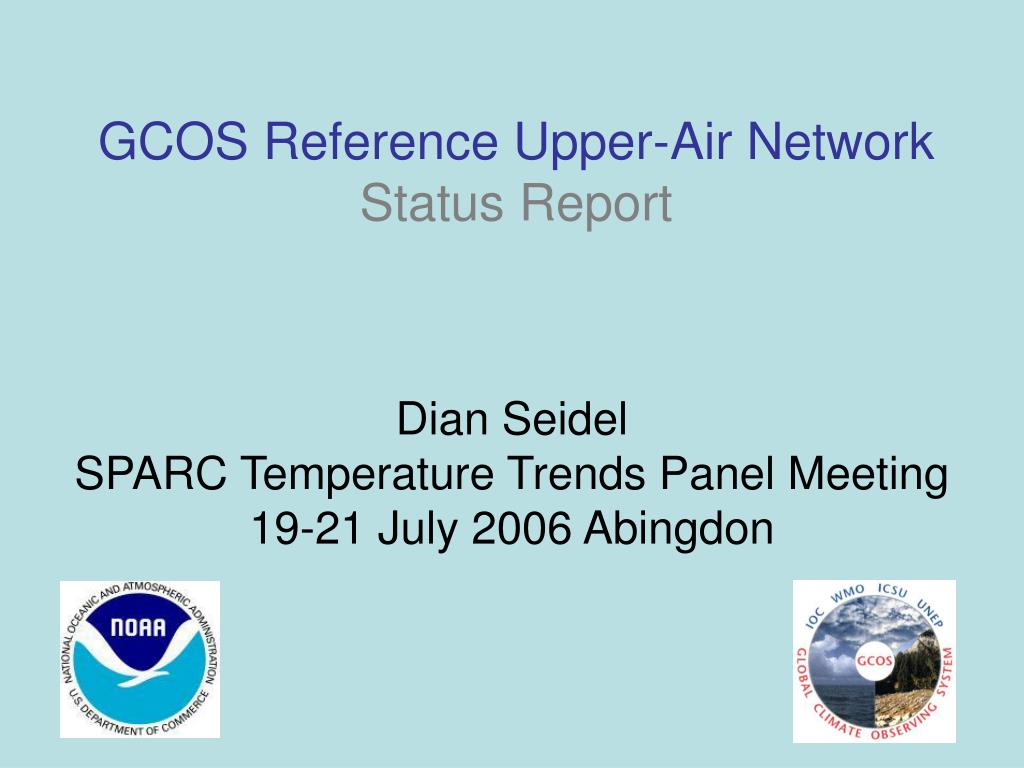 GCOS Reference Upper-Air Network
Status Report

Dian Seidel
SPARC Temperature Trends Panel Meeting
19-21 July 2006 Abingdon

NATIONAL OCEANIC AND ATMOSPHERIC ADMINISTRATION
NOAA
U.S. DEPARTMENT OF COMMERCE

IOC WMO ICSU UNEP
GCOS
GLOBAL CLIMATE OBSERVING SYSTEM